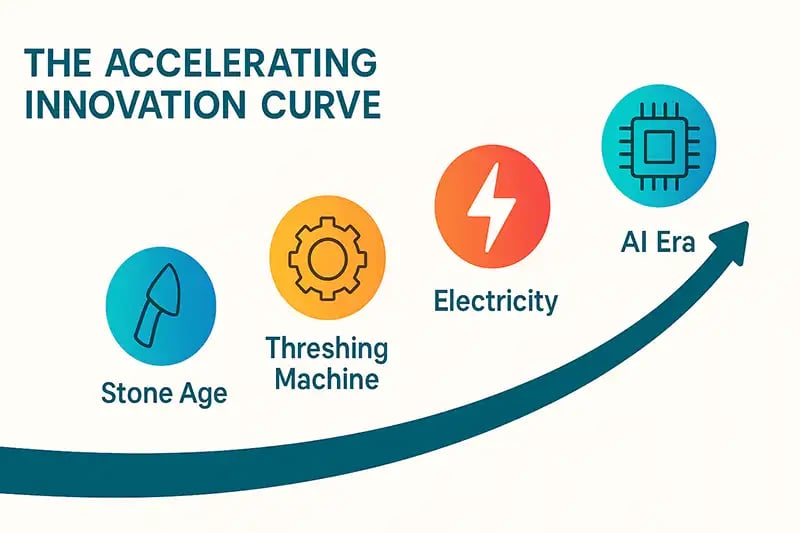 THE ACCELERATING INNOVATION CURVE

Stone Age

Threshing Machine

Electricity

AI Era